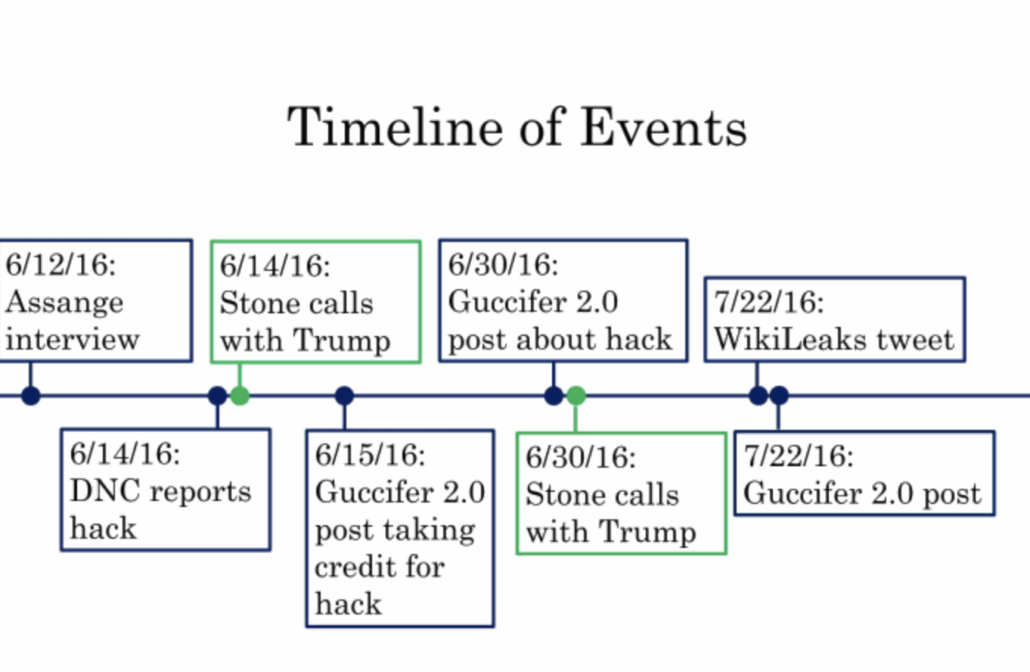 Timeline of Events

6/12/16: Assange interview

6/14/16: DNC reports hack

6/14/16: Stone calls with Trump

6/15/16: Guccifer 2.0 post taking credit for hack

6/30/16: Guccifer 2.0 post about hack

6/30/16: Stone calls with Trump

7/22/16: WikiLeaks tweet

7/22/16: Guccifer 2.0 post